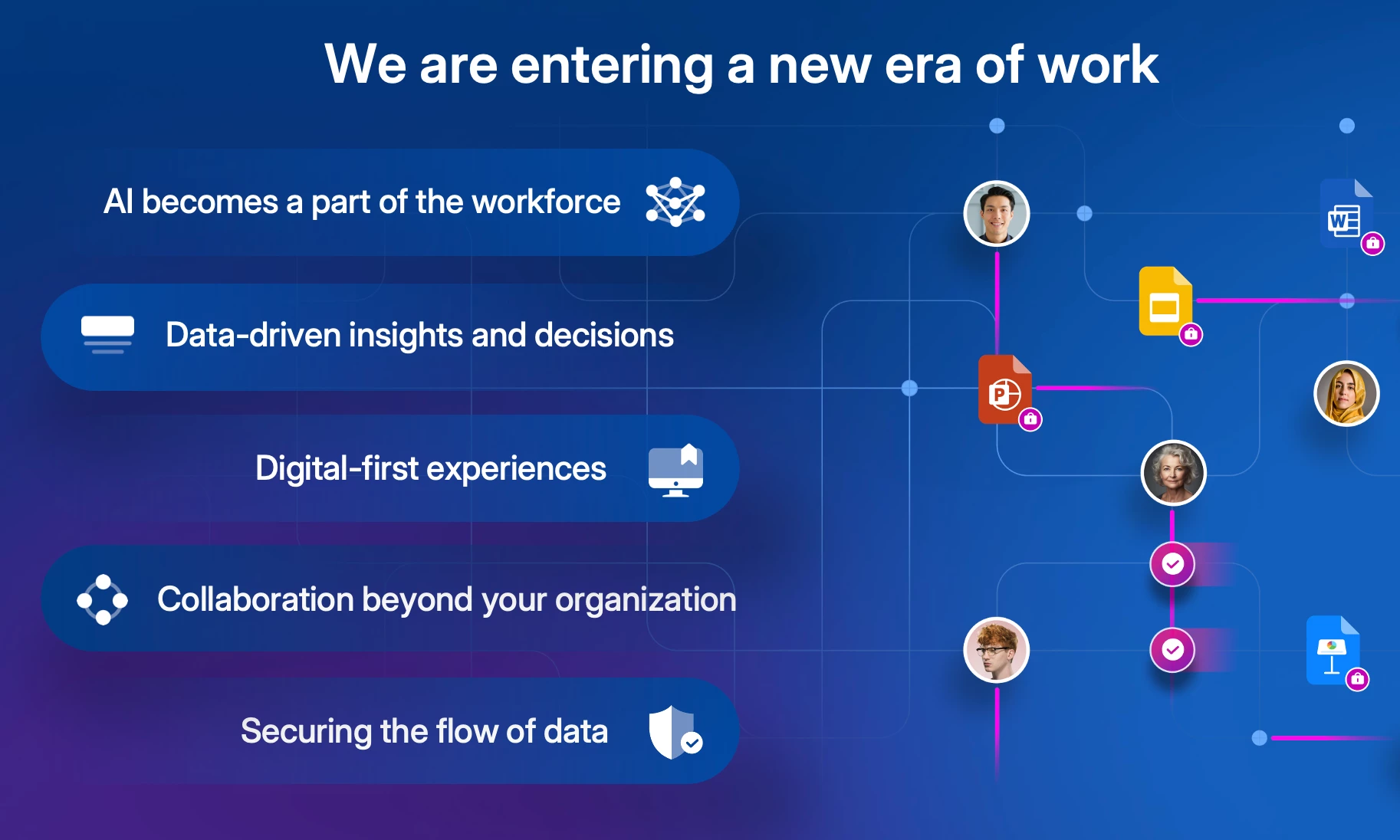 We are entering a new era of work

AI becomes a part of the workforce

Data-driven insights and decisions

Digital-first experiences

Collaboration beyond your organization

Securing the flow of data

W

P